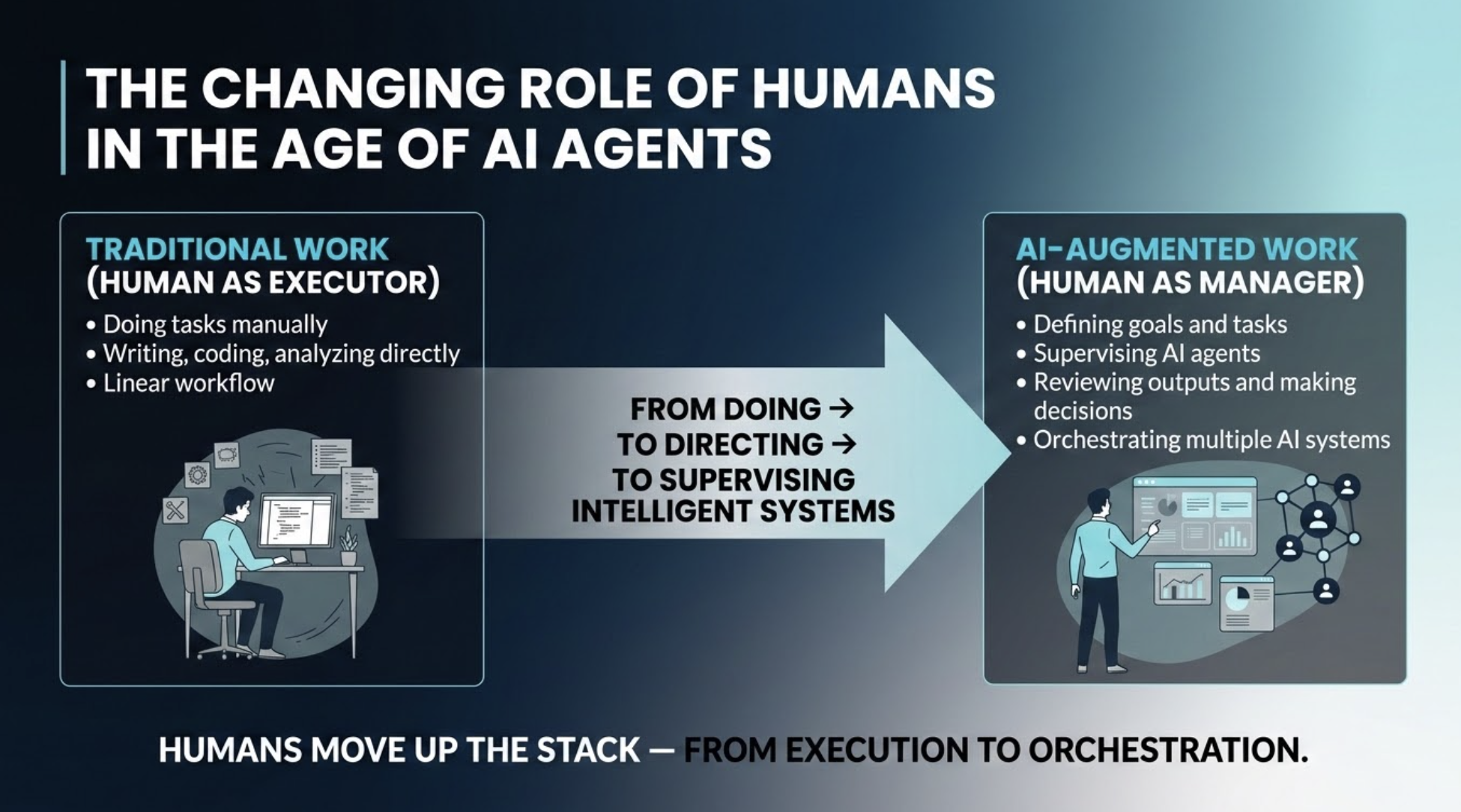 THE CHANGING ROLE OF HUMANS IN THE AGE OF AI AGENTS

TRADITIONAL WORK
(HUMAN AS EXECUTOR)
• Doing tasks manually
• Writing, coding, analyzing directly
• Linear workflow

FROM DOING →
TO DIRECTING →
TO SUPERVISING
INTELLIGENT SYSTEMS

AI-AUGMENTED WORK
(HUMAN AS MANAGER)
• Defining goals and tasks
• Supervising AI agents
• Reviewing outputs and making decisions
• Orchestrating multiple AI systems

HUMANS MOVE UP THE STACK — FROM EXECUTION TO ORCHESTRATION.